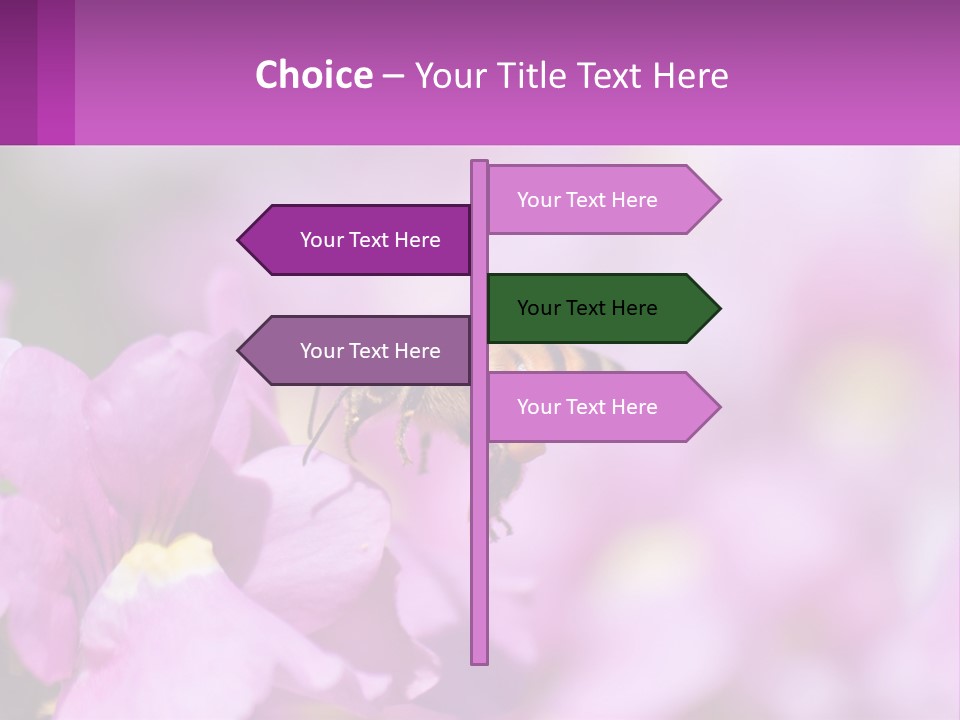 Choice – Your Title Text Here

Your Text Here

Your Text Here

Your Text Here

Your Text Here

Your Text Here